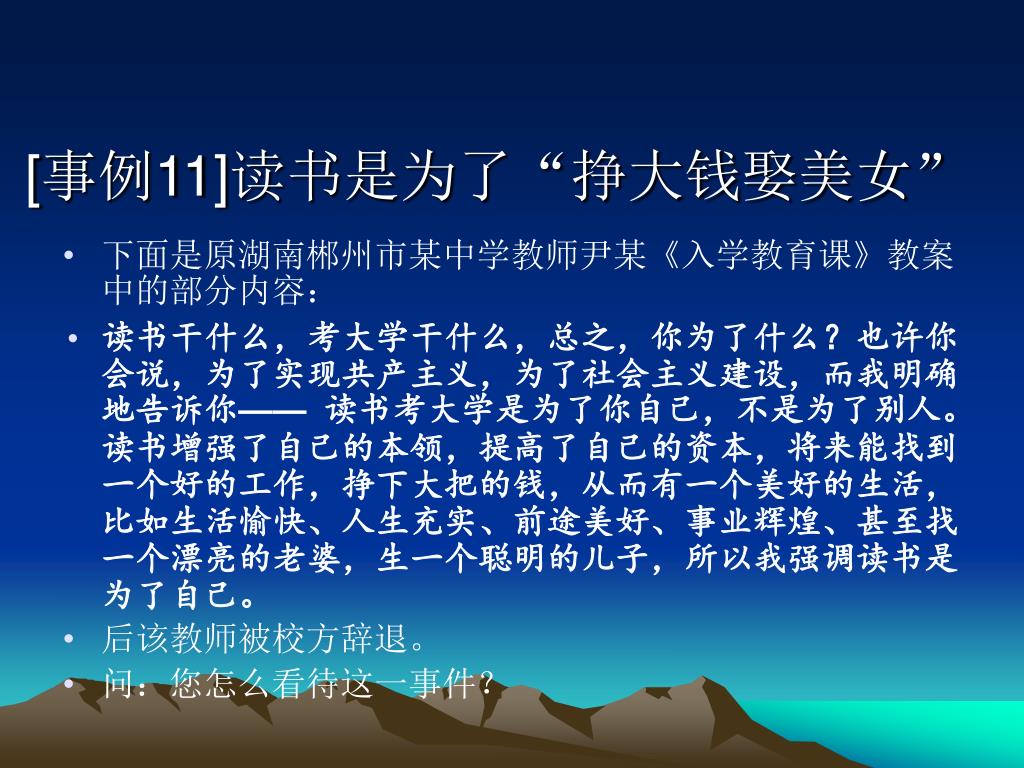 [事例11]读书是为了“挣大钱娶美女”

• 下面是原湖南郴州市某中学教师尹某《入学教育课》教案中的部分内容：

• 读书干什么，考大学干什么，总之，你为了什么？也许你会说，为了实现共产主义，为了社会主义建设，而我明确地告诉你—— 读书考大学是为了你自己，不是为了别人。读书增强了自己的本领，提高了自己的资本，将来能找到一个好的工作，挣下大把的钱，从而有一个美好的生活，比如生活愉快、人生充实、前途美好、事业辉煌、甚至找一个漂亮的老婆，生一个聪明的儿子，所以我强调读书是为了自己。

• 后该教师被校方辞退。

• 问：您怎么看待这一事件？